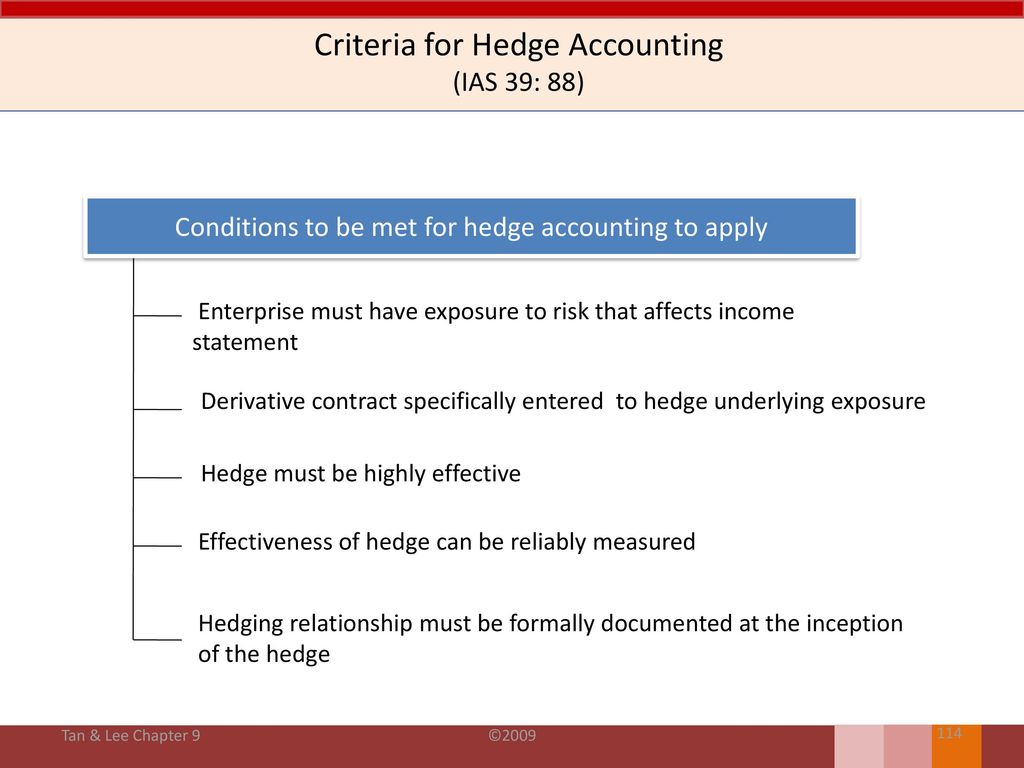 Criteria for Hedge Accounting
(IAS 39: 88)

Conditions to be met for hedge accounting to apply

Enterprise must have exposure to risk that affects income statement

Derivative contract specifically entered to hedge underlying exposure

Hedge must be highly effective

Effectiveness of hedge can be reliably measured

Hedging relationship must be formally documented at the inception of the hedge

Tan & Lee Chapter 9

©2009

114